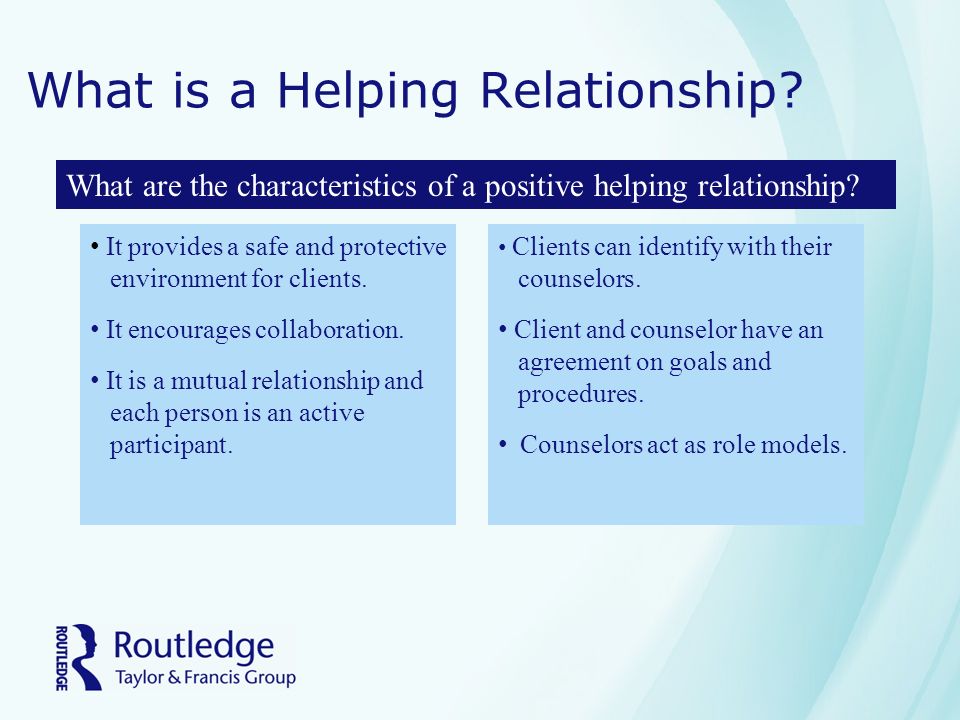 What is a Helping Relationship?

What are the characteristics of a positive helping relationship?

• It provides a safe and protective environment for clients.

• It encourages collaboration.

• It is a mutual relationship and each person is an active participant.

• Clients can identify with their counselors.

• Client and counselor have an agreement on goals and procedures.

• Counselors act as role models.

ROUTLEDGE

Routledge
Taylor & Francis Group